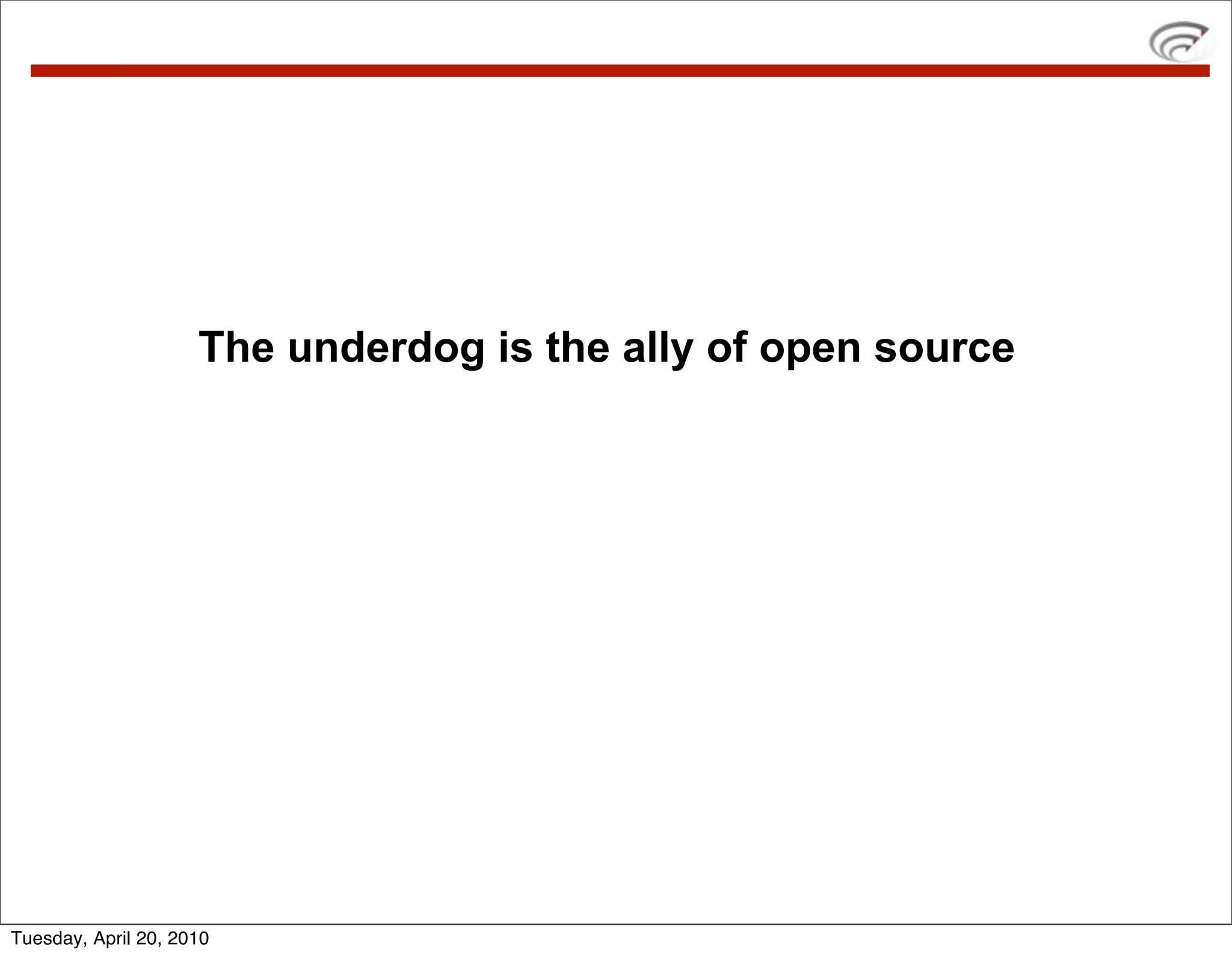 The underdog is the ally of open source

Tuesday, April 20, 2010